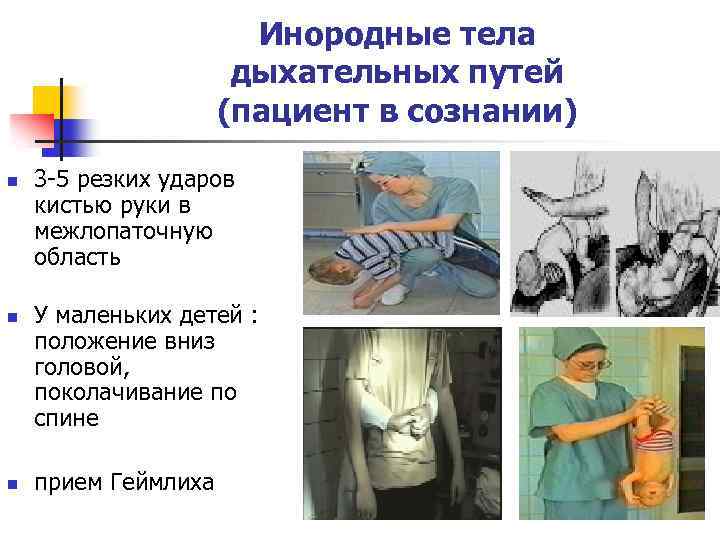 Инородные тела дыхательных путей (пациент в сознании)

- 3-5 резких ударов кистью руки в межлопаточную область

- У маленьких детей : положение вниз головой, поколачивание по спине

- прием Геймлиха